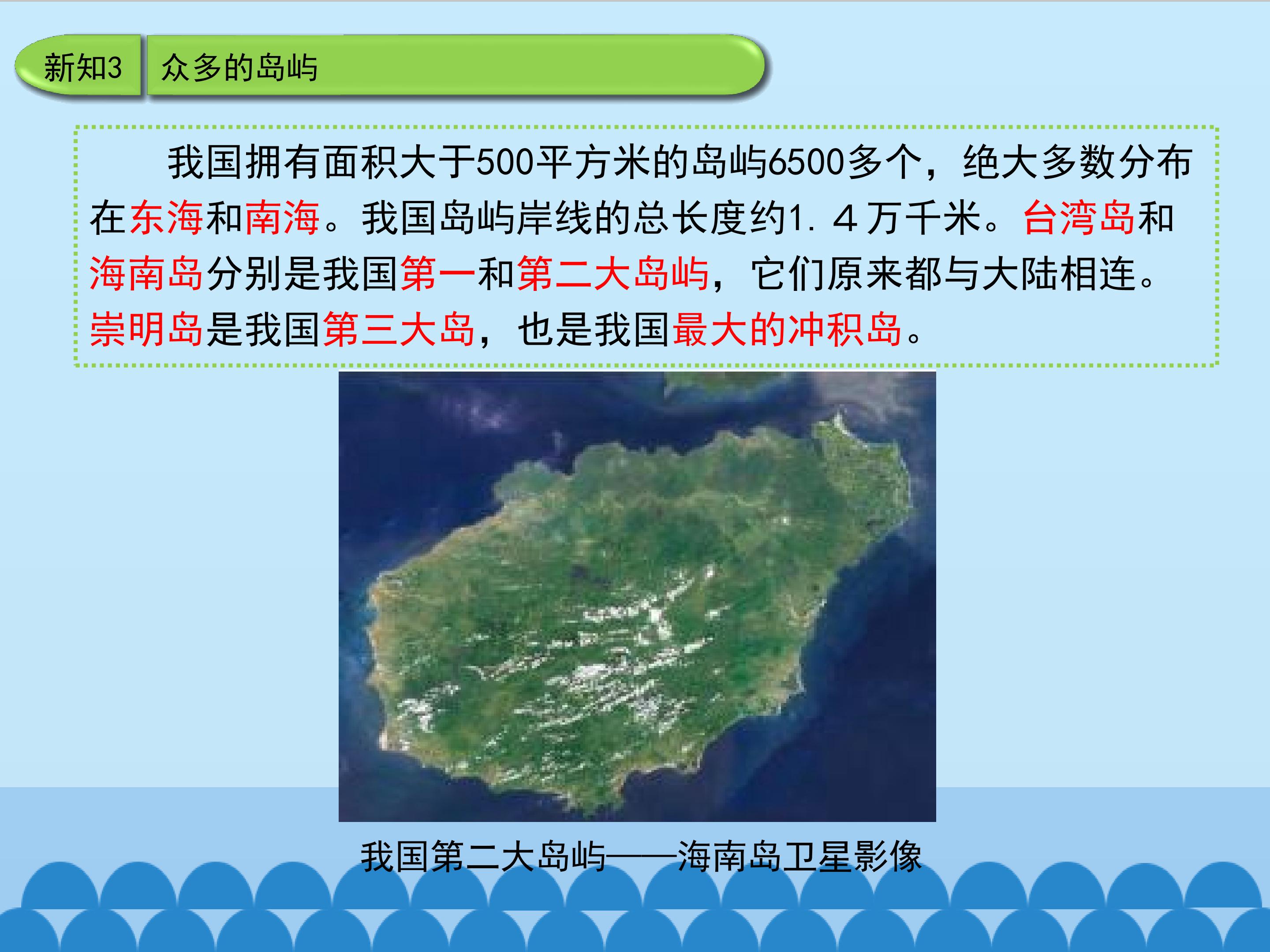 新知3 众多的岛屿

我国拥有面积大于500平方米的岛屿6500多个，绝大多数分布在东海和南海。我国岛屿岸线的总长度约1．4万千米。台湾岛和海南岛分别是我国第一和第二大岛屿，它们原来都与大陆相连。崇明岛是我国第三大岛，也是我国最大的冲积岛。

我国第二大岛屿——海南岛卫星影像